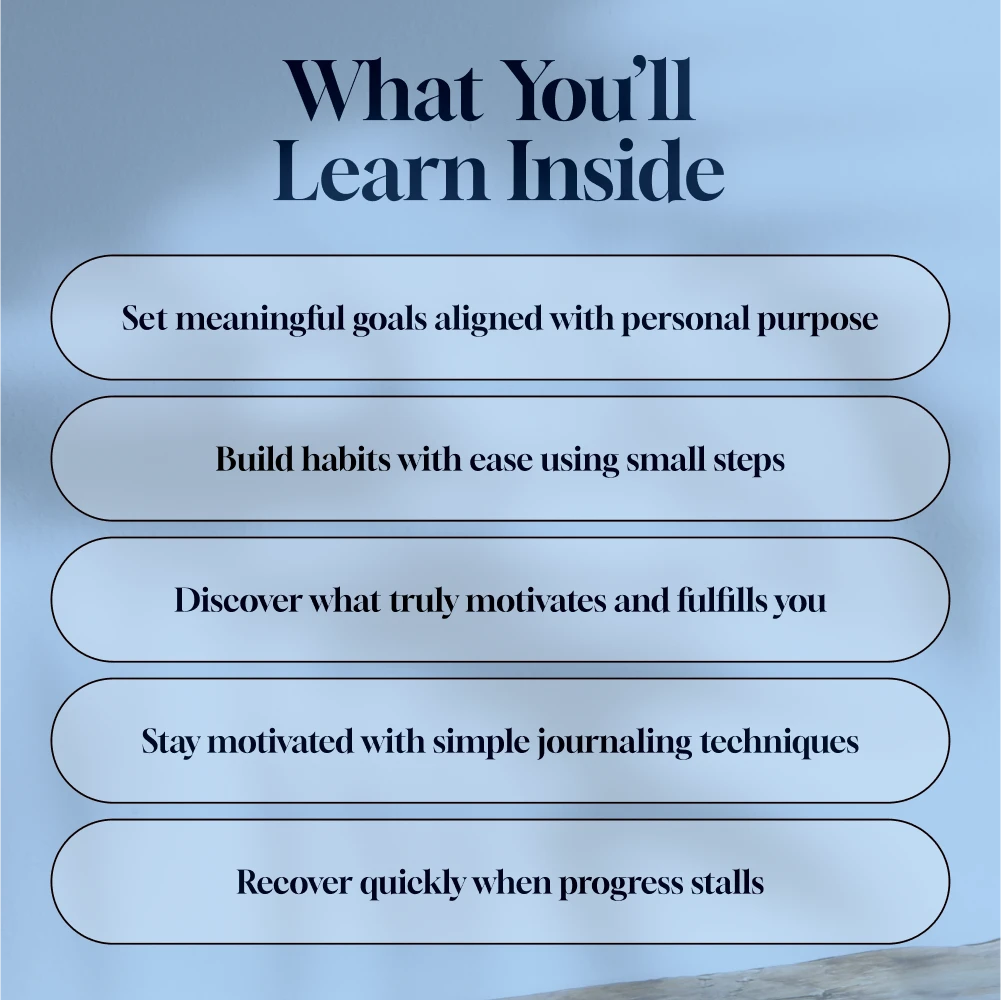 What You'll Learn Inside

Set meaningful goals aligned with personal purpose

Build habits with ease using small steps

Discover what truly motivates and fulfills you

Stay motivated with simple journaling techniques

Recover quickly when progress stalls